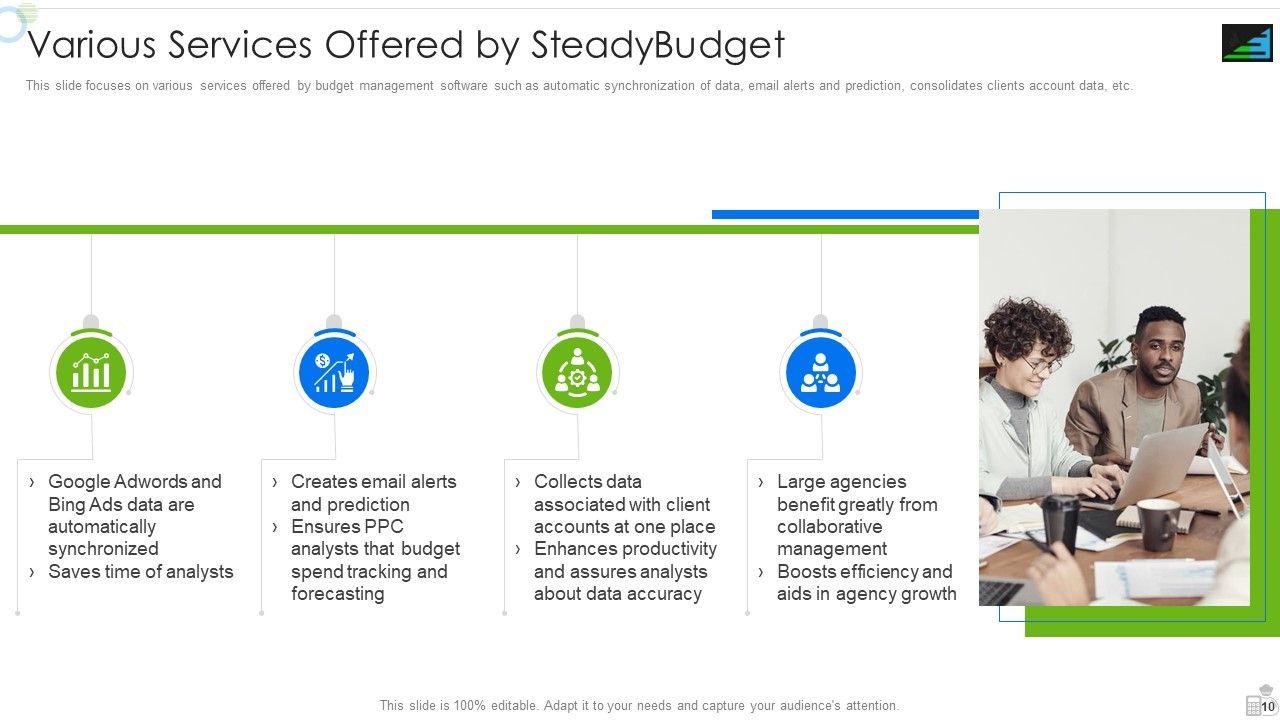 Various Services Offered by SteadyBudget

This slide focuses on various services offered by budget management software such as automatic synchronization of data, email alerts and prediction, consolidates clients account data, etc.

› Google Adwords and Bing Ads data are automatically synchronized
› Saves time of analysts

› Creates email alerts and prediction
› Ensures PPC analysts that budget spend tracking and forecasting

› Collects data associated with client accounts at one place
› Enhances productivity and assures analysts about data accuracy

› Large agencies benefit greatly from collaborative management
› Boosts efficiency and aids in agency growth

This slide is 100% editable. Adapt it to your needs and capture your audience's attention.

10